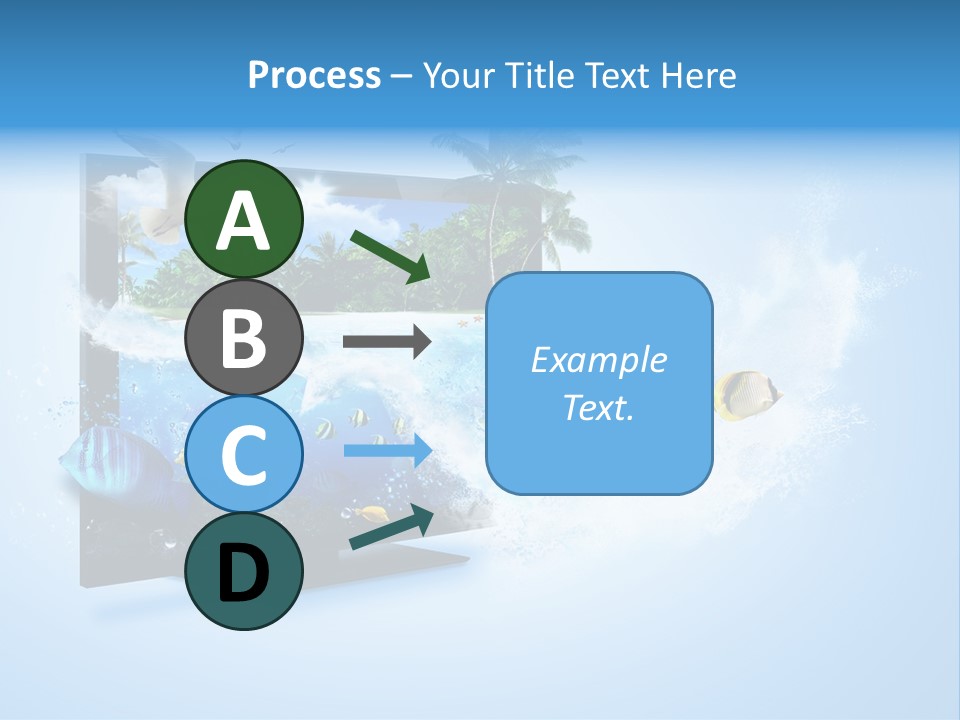 Process – Your Title Text Here

A

B

C

D

Example Text.